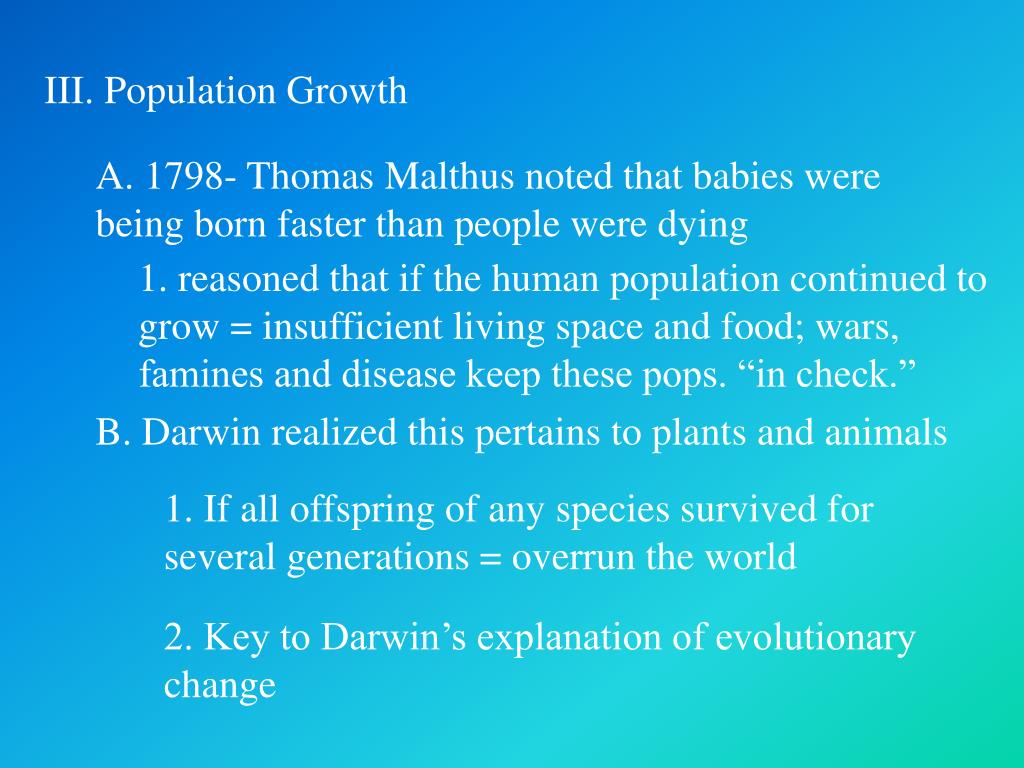 III. Population Growth

A. 1798- Thomas Malthus noted that babies were being born faster than people were dying

1. reasoned that if the human population continued to grow = insufficient living space and food; wars, famines and disease keep these pops. “in check.”

B. Darwin realized this pertains to plants and animals

1. If all offspring of any species survived for several generations = overrun the world

2. Key to Darwin’s explanation of evolutionary change